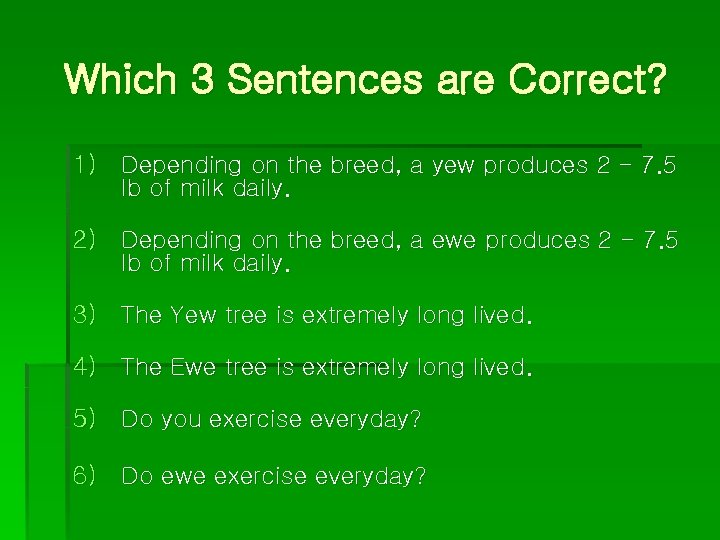 Which 3 Sentences are Correct?

1) Depending on the breed, a yew produces 2 – 7.5 lb of milk daily.

2) Depending on the breed, a ewe produces 2 – 7.5 lb of milk daily.

3) The Yew tree is extremely long lived.

4) The Ewe tree is extremely long lived.

5) Do you exercise everyday?

6) Do ewe exercise everyday?